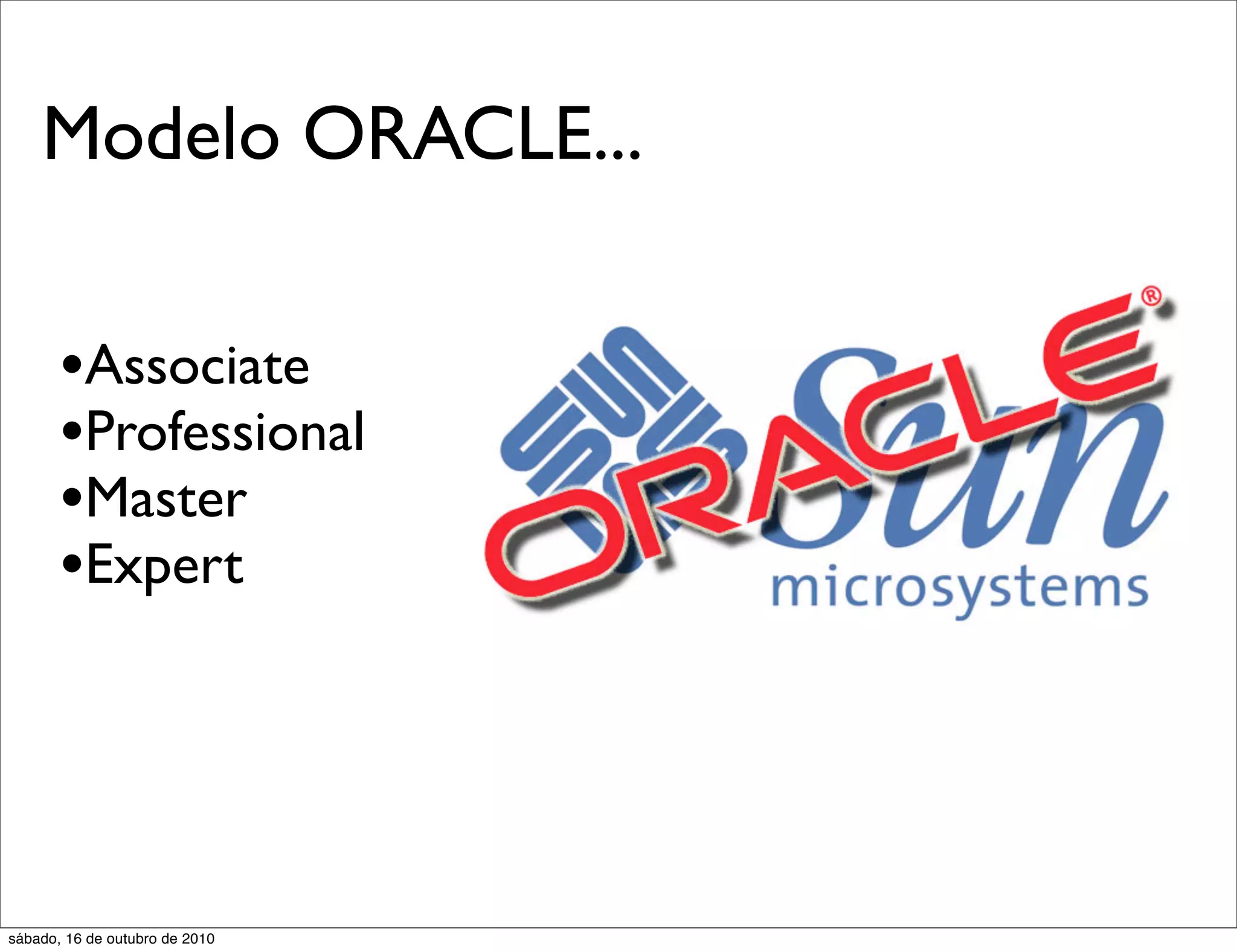 Modelo ORACLE...

•Associate
•Professional
•Master
•Expert

ORACLE®
Sun
microsystems

sábado, 16 de outubro de 2010